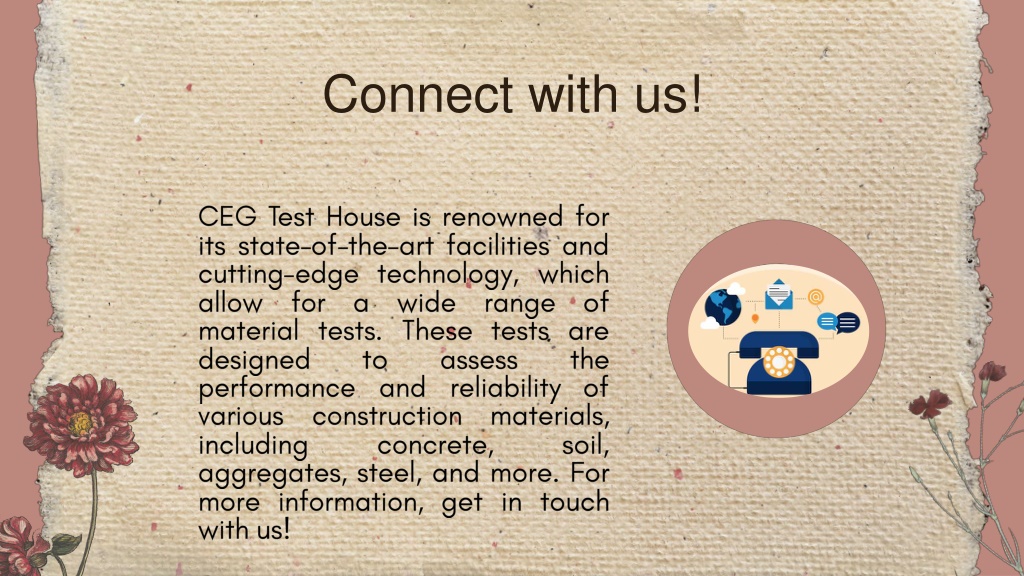 Connect with us!

CEG Test House is renowned for its state-of-the-art facilities and cutting-edge technology, which allow for a wide range of material tests. These tests are designed to assess the performance and reliability of various construction materials, including concrete, soil, aggregates, steel, and more. For more information, get in touch with us!